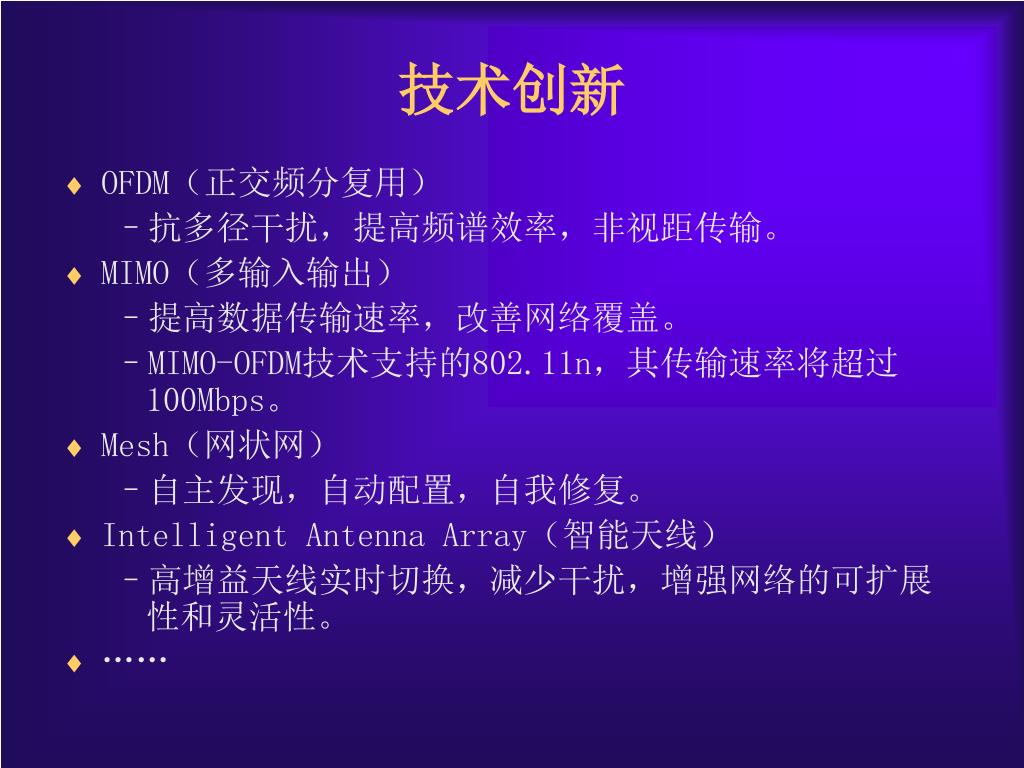 技术创新

♦ OFDM（正交频分复用）
  – 抗多径干扰，提高频谱效率，非视距传输。
♦ MIMO（多输入输出）
  – 提高数据传输速率，改善网络覆盖。
  – MIMO-OFDM技术支持的802.11n，其传输速率将超过100Mbps。
♦ Mesh（网状网）
  – 自主发现，自动配置，自我修复。
♦ Intelligent Antenna Array（智能天线）
  – 高增益天线实时切换，减少干扰，增强网络的可扩展性和灵活性。
♦ ……